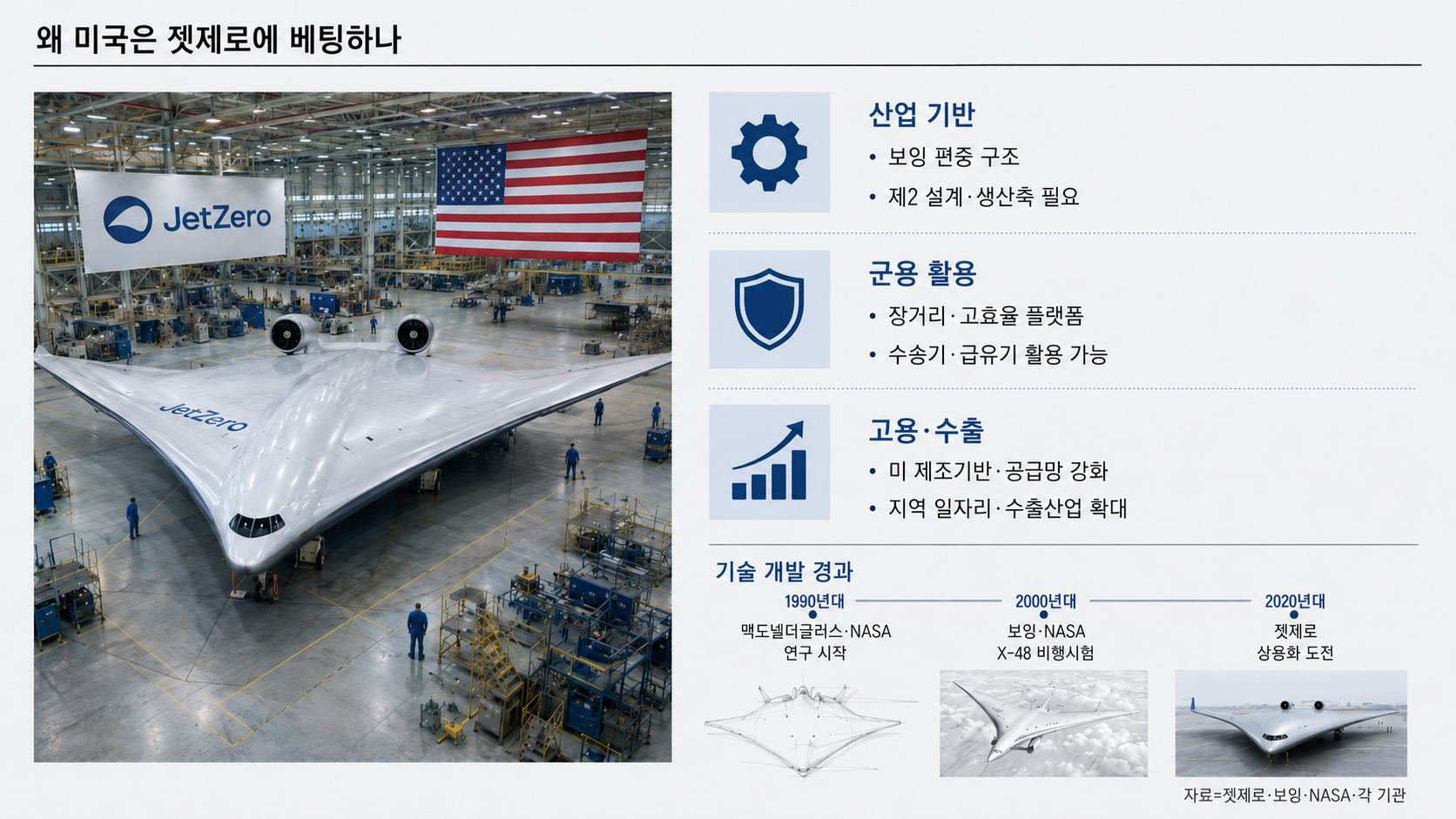 왜 미국은 젯제로에 베팅하나

JetZero

JetZero

산업 기반
• 보잉 편중 구조
• 제2 설계·생산축 필요

군용 활용
• 장거리·고효율 플랫폼
• 수송기·급유기 활용 가능

고용·수출
• 미 제조기반·공급망 강화
• 지역 일자리·수출산업 확대

기술 개발 경과

1990년대
맥도넬더글러스·NASA 연구 시작

2000년대
보잉·NASA X-48 비행시험

2020년대
젯제로 상용화 도전

자료=젯제로·보잉·NASA·각 기관